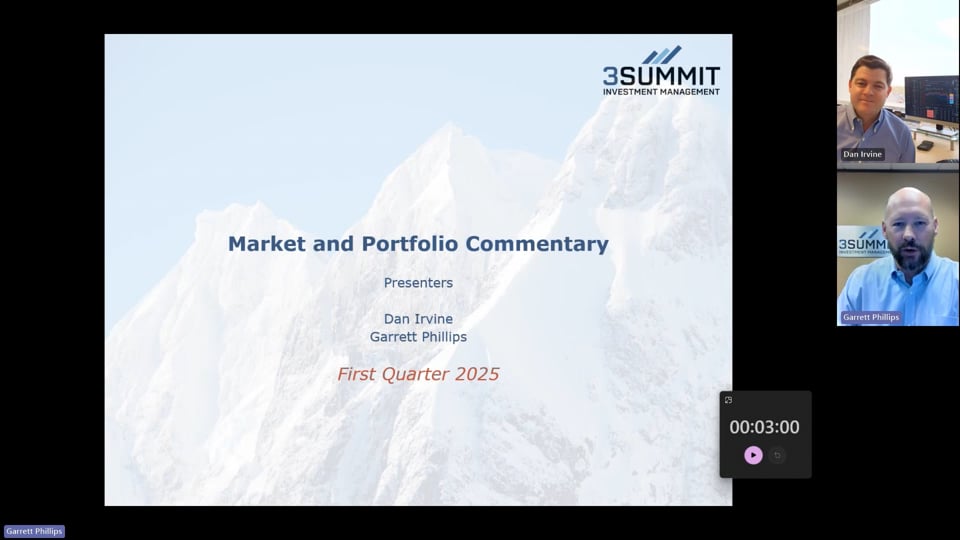 3SUMMIT
INVESTMENT MANAGEMENT

Market and Portfolio Commentary

Presenters

Dan Irvine
Garrett Phillips

First Quarter 2025

00:03:00

Dan Irvine

3SUMMIT
INVESTMENT MANAGEMENT

Garrett Phillips

Garrett Phillips